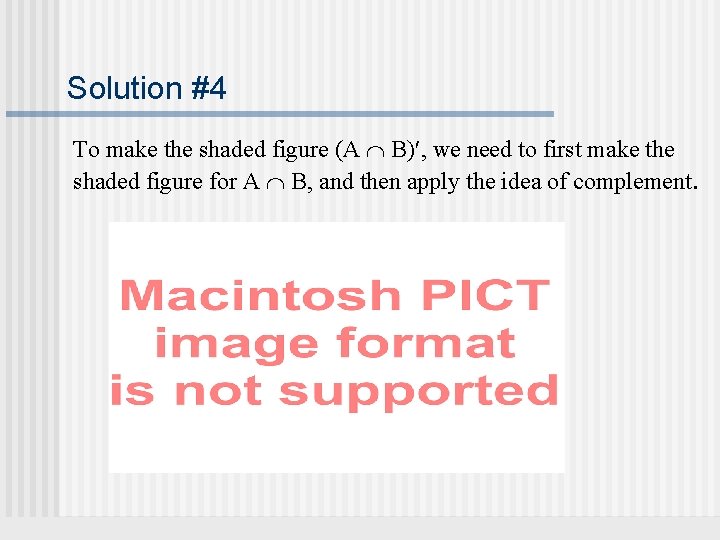 Solution #4

To make the shaded figure $(A \cap B)'$, we need to first make the shaded figure for $A \cap B$, and then apply the idea of complement.

Macintosh PICT image format is not supported